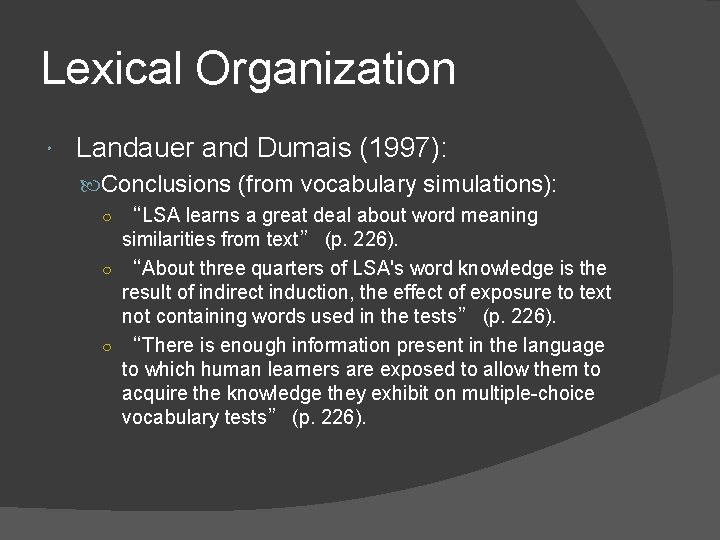 Lexical Organization

Landauer and Dumais (1997):

Conclusions (from vocabulary simulations):

“LSA learns a great deal about word meaning similarities from text” (p. 226).

“About three quarters of LSA's word knowledge is the result of indirect induction, the effect of exposure to text not containing words used in the tests” (p. 226).

“There is enough information present in the language to which human learners are exposed to allow them to acquire the knowledge they exhibit on multiple-choice vocabulary tests” (p. 226).